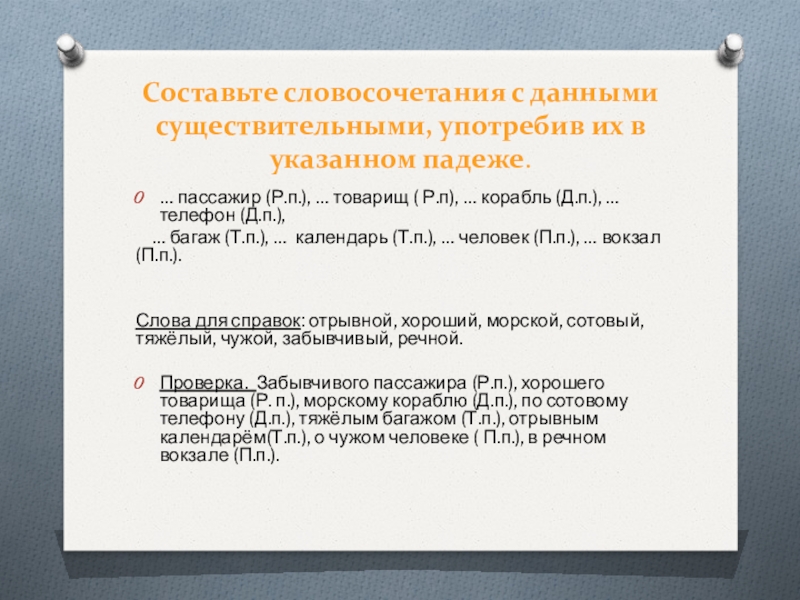 Составьте словосочетания с данными существительными, употребив их в указанном падеже.

... пассажир (Р.п.), ... товарищ ( Р.п), ... корабль (Д.п.), ... телефон (Д.п.),

... багаж (Т.п.), ... календарь (Т.п.), ... человек (П.п.), ... вокзал (П.п.).

Слова для справок: отрывной, хороший, морской, сотовый, тяжёлый, чужой, забывчивый, речной.

Проверка. Забывчивого пассажира (Р.п.), хорошего товарища (Р. п.), морскому кораблю (Д.п.), по сотовому телефону (Д.п.), тяжёлым багажом (Т.п.), отрывным календарём(Т.п.), о чужом человеке ( П.п.), в речном вокзале (П.п.).